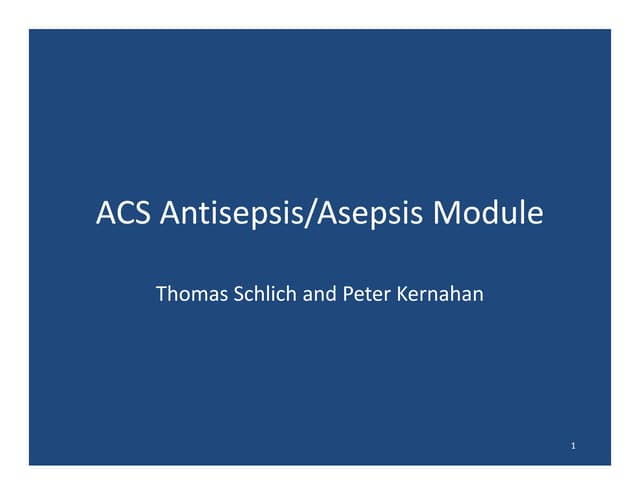 ACS Antisepsis/Asepsis Module

Thomas Schlich and Peter Kernahan

1